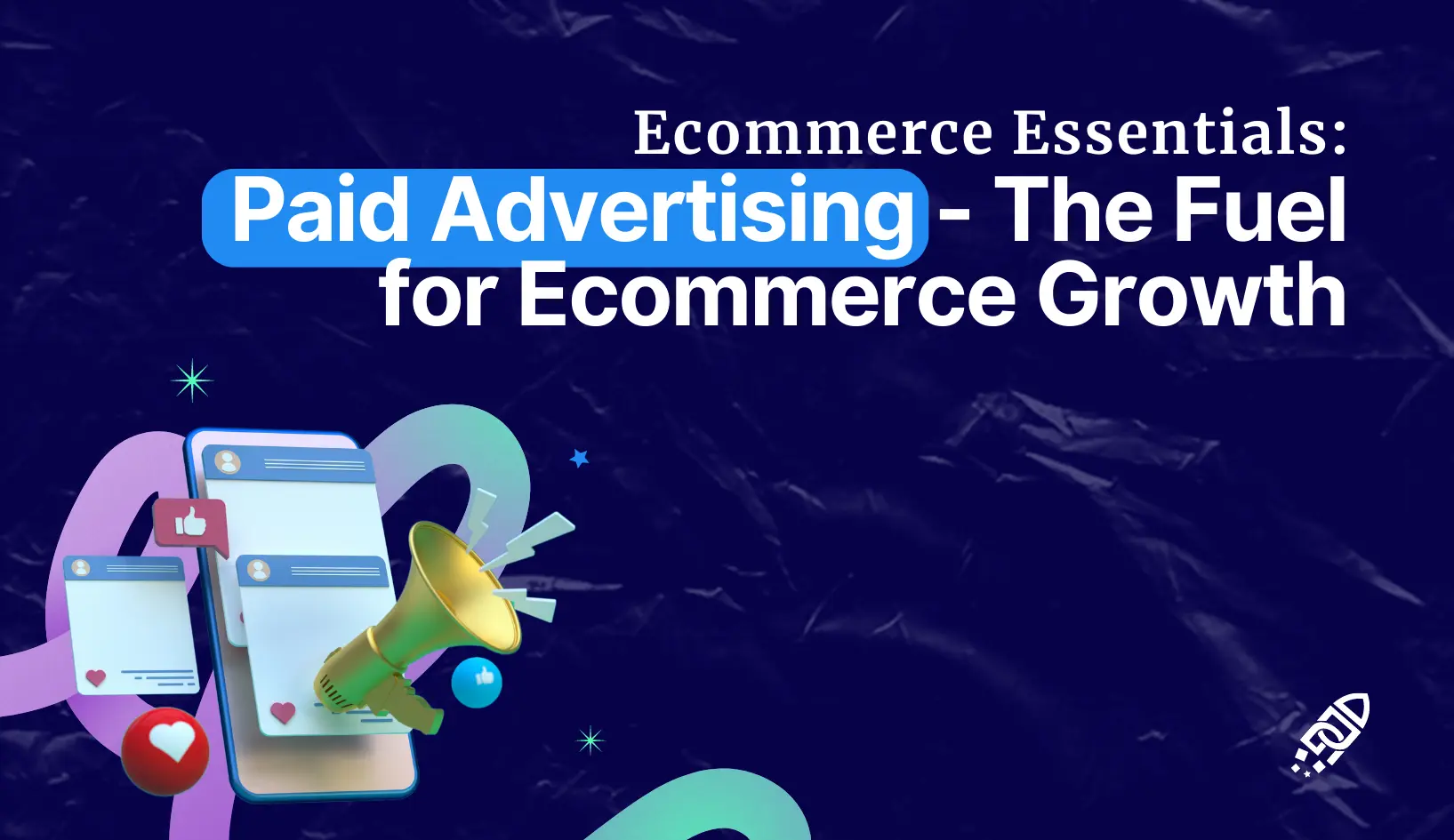 Ecommerce Essentials:
Paid Advertising - The Fuel for Ecommerce Growth